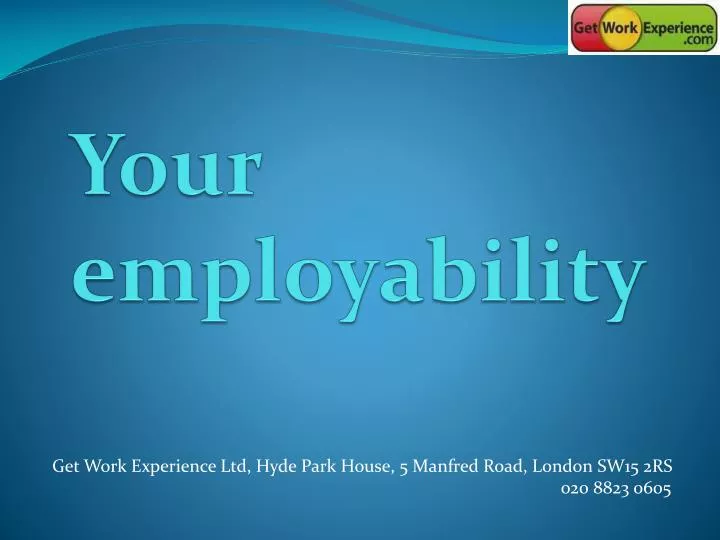 Get Work Experience .com

Your employability

Get Work Experience Ltd, Hyde Park House, 5 Manfred Road, London SW15 2RS
020 8823 0605